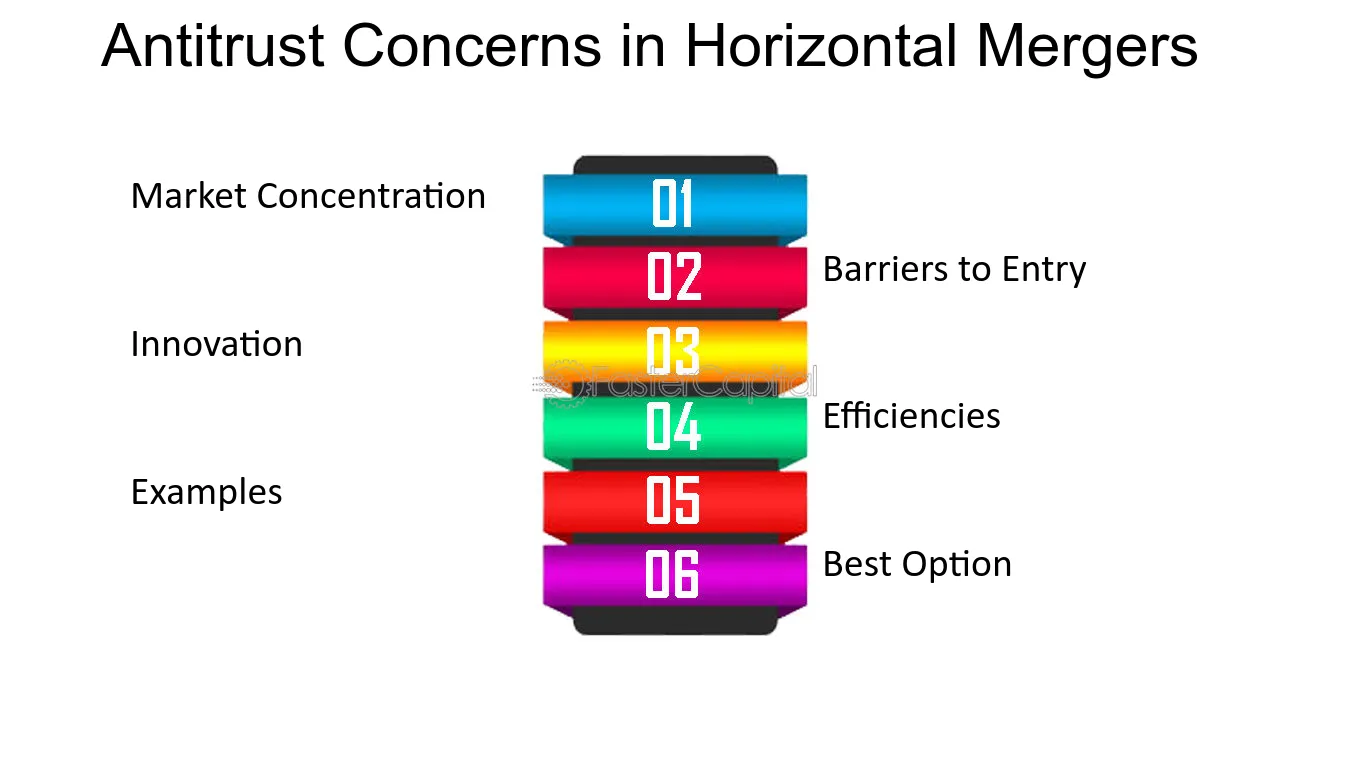 Antitrust Concerns in Horizontal Mergers

Market Concentration

01

02

Barriers to Entry

Innovation

03

04

Efficiencies

Examples

05

06

Best Option

FasterCapital